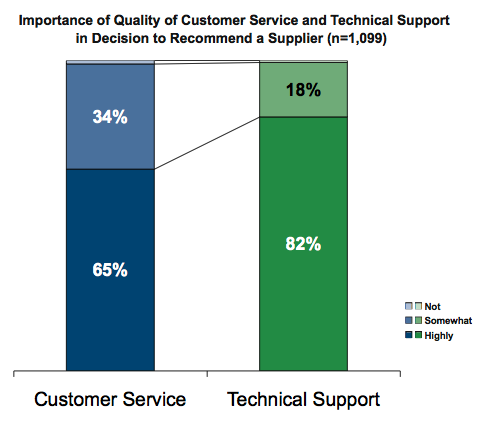 Importance of Quality of Customer Service and Technical Support in Decision to Recommend a Supplier (n=1,099)

34%

65%

18%

82%

Not
Somewhat
Highly

Customer Service

Technical Support